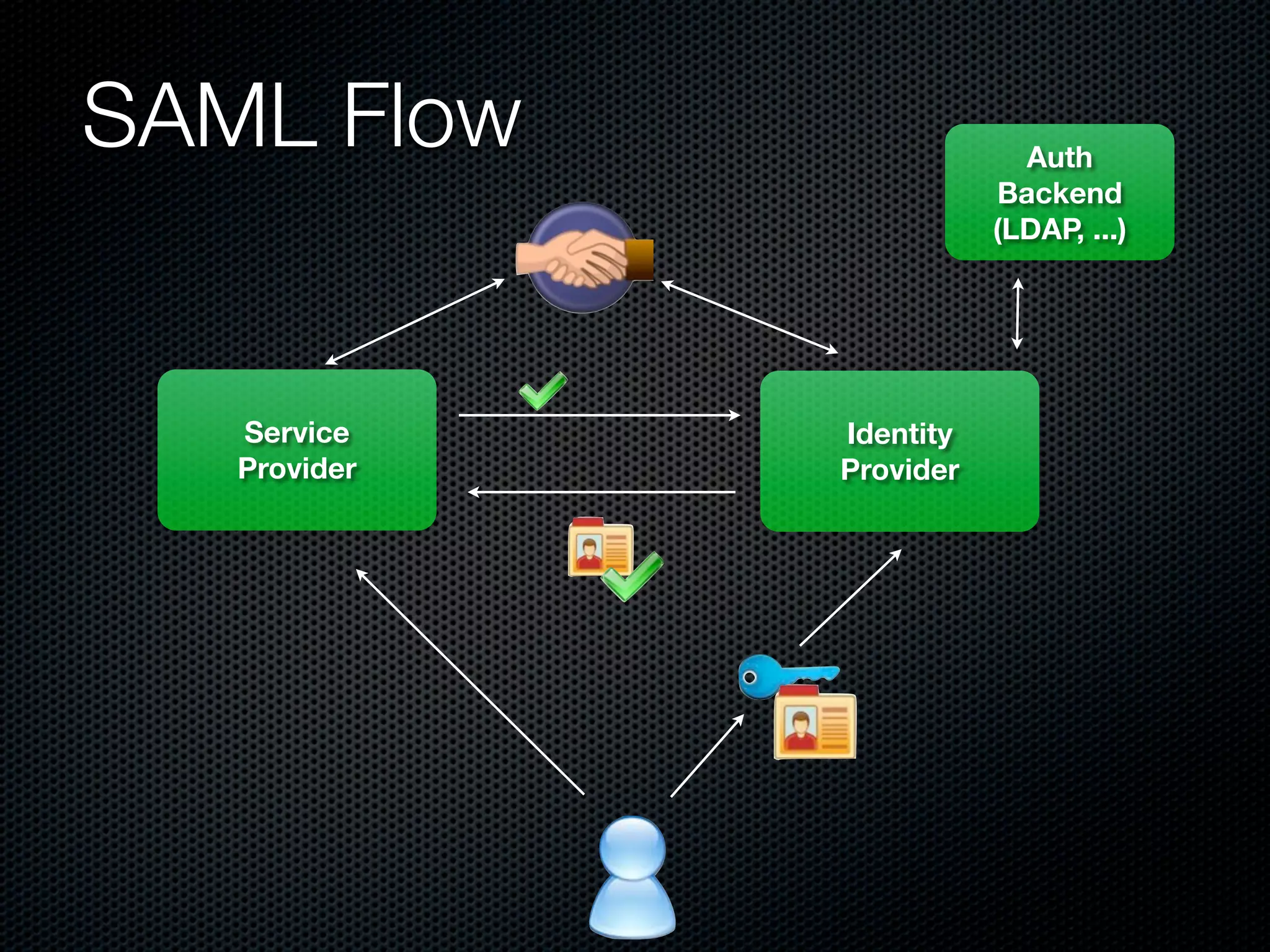 SAML Flow

Auth Backend (LDAP, ...)

Service Provider

Identity Provider